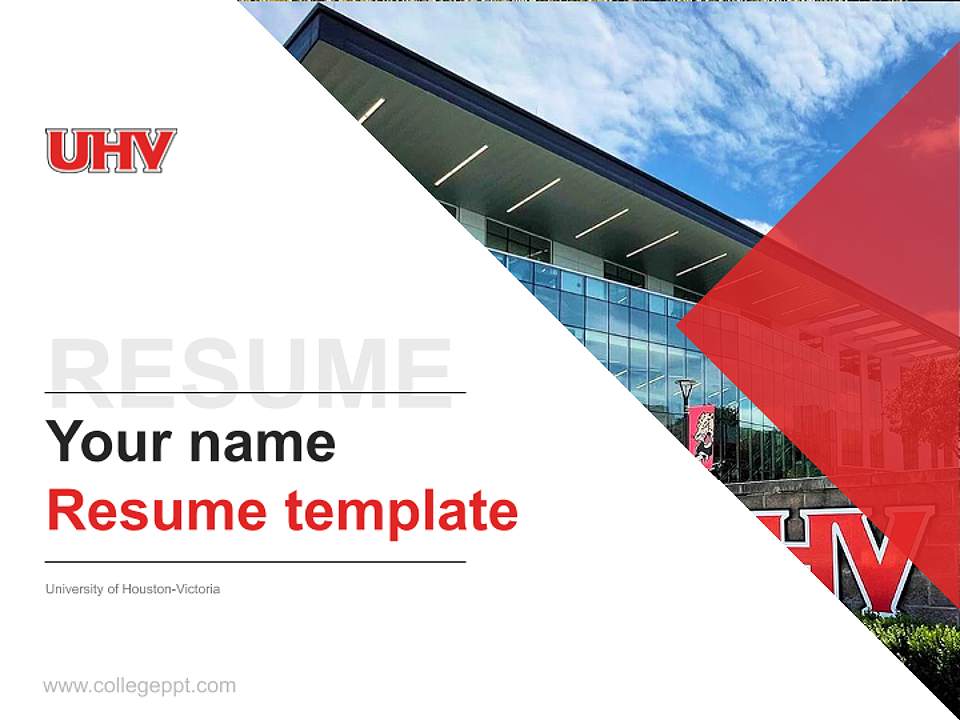 UHV

RESUME

Your name

Resume template

University of Houston-Victoria

www.collegeppt.com

UHV